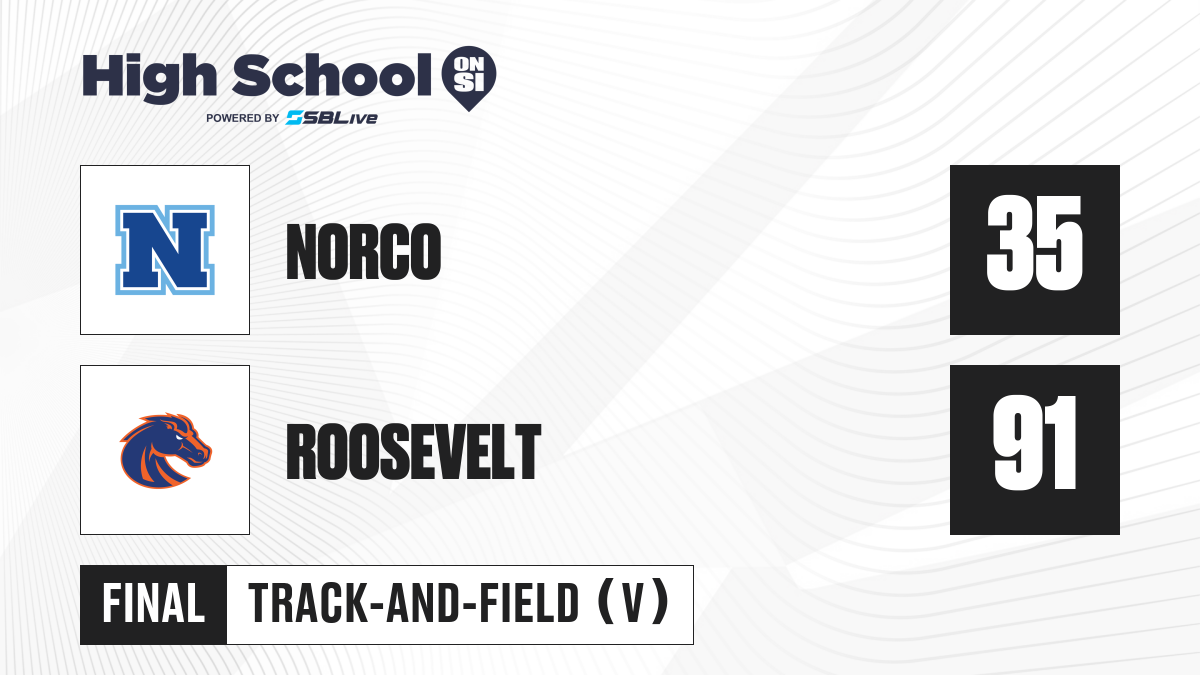 High School ON SI
POWERED BY SBLive

N

NORCO

35

ROOSEVELT

91

FINAL

TRACK-AND-FIELD (V)